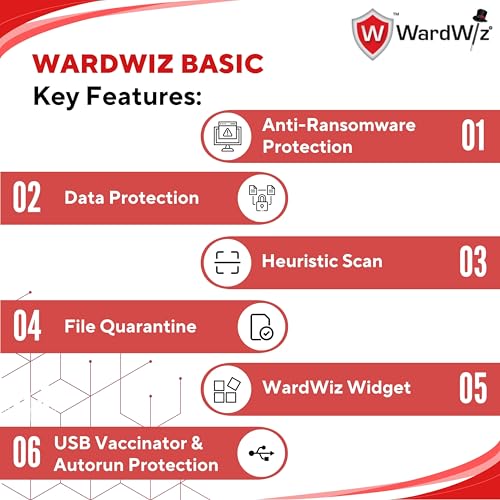 W WardWiz

WARDWIZ BASIC
Key Features:

Anti-Ransomware Protection 01

02 Data Protection

Heuristic Scan 03

04 File Quarantine

WardWiz Widget 05

06 USB Vaccinator & Autorun Protection